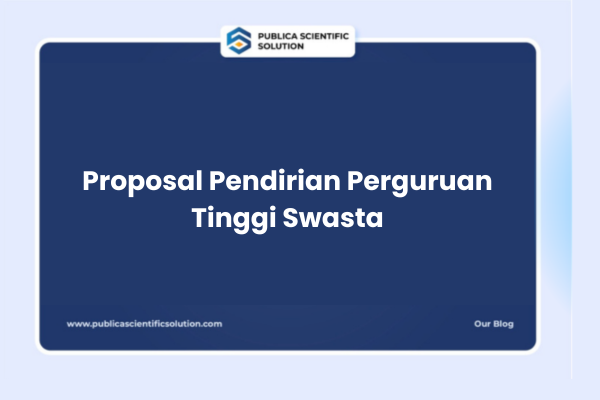 PUBLICA SCIENTIFIC SOLUTION

Proposal Pendirian Perguruan Tinggi Swasta

www.publicascientificsolution.com

Our Blog